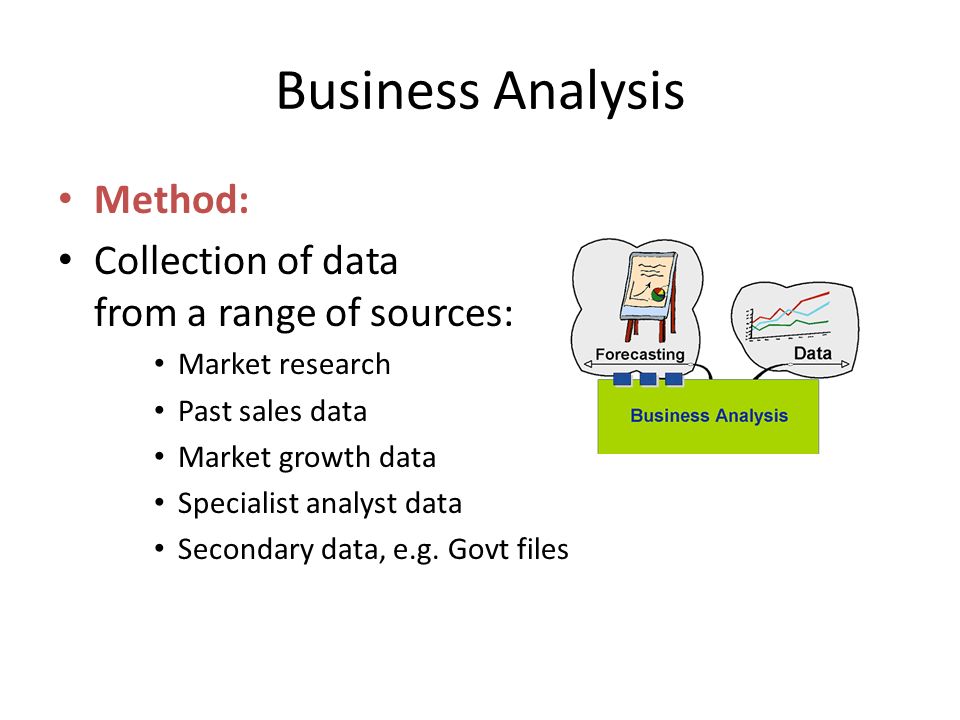 Business Analysis

• Method:
• Collection of data from a range of sources:
  • Market research
  • Past sales data
  • Market growth data
  • Specialist analyst data
  • Secondary data, e.g. Govt files

Forecasting
Data
Business Analysis